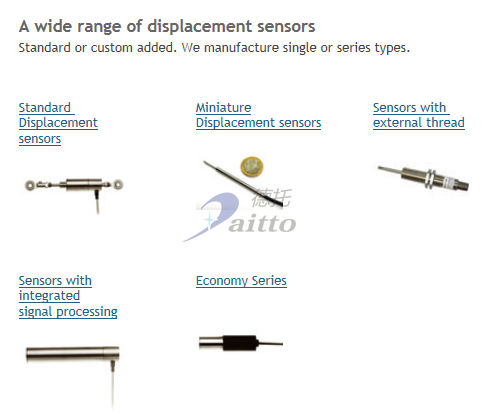 A wide range of displacement sensors
Standard or custom added. We manufacture single or series types.

Standard Displacement sensors

Miniature Displacement sensors

Sensors with external thread

德托
Daitto

Sensors with integrated signal processing

Economy Series